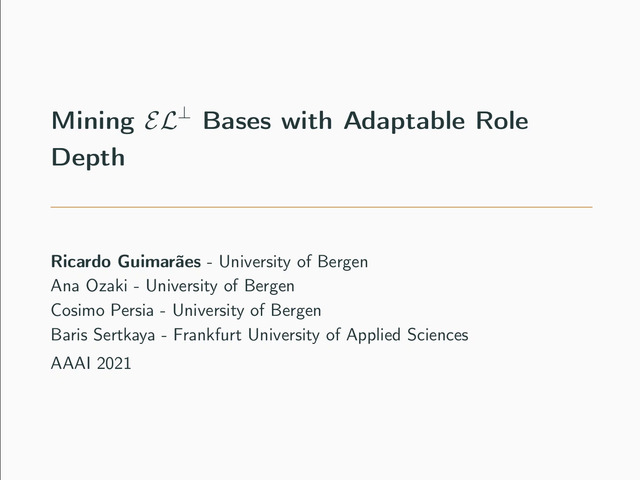 Mining $\mathcal{EL}^{\perp}$ Bases with Adaptable Role Depth

Ricardo Guimarães - University of Bergen
Ana Ozaki - University of Bergen
Cosimo Persia - University of Bergen
Baris Sertkaya - Frankfurt University of Applied Sciences
AAAI 2021